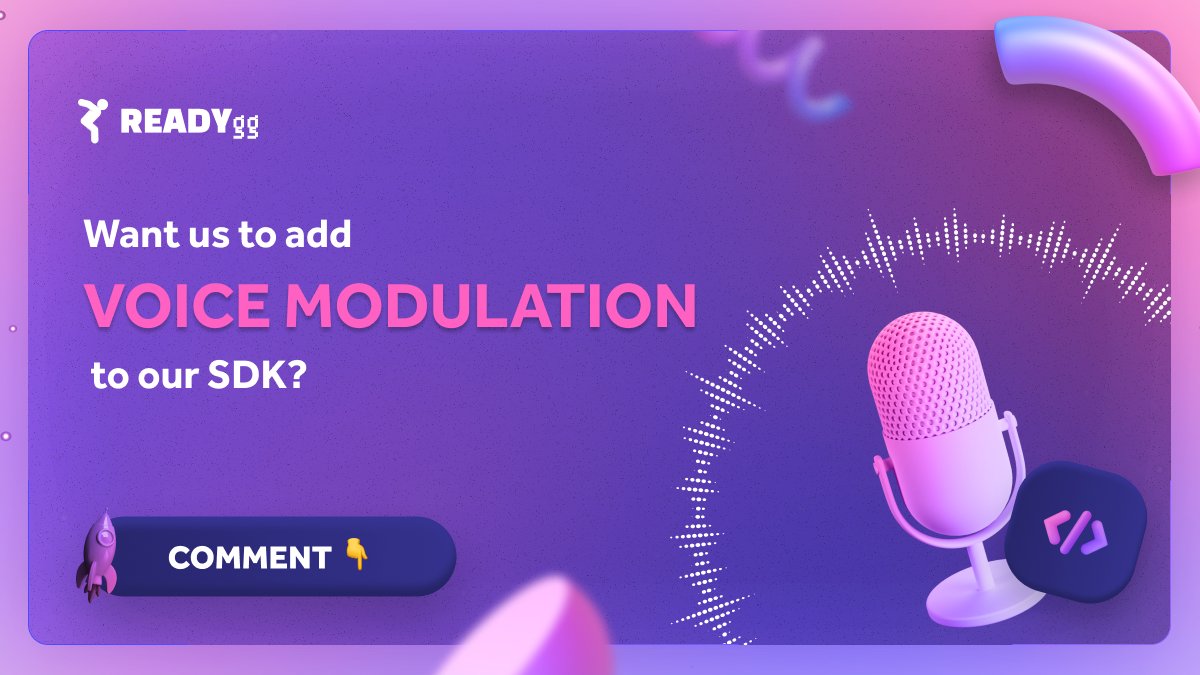 READYgg

Want us to add

VOICE MODULATION

to our SDK?

COMMENT 👇

</>